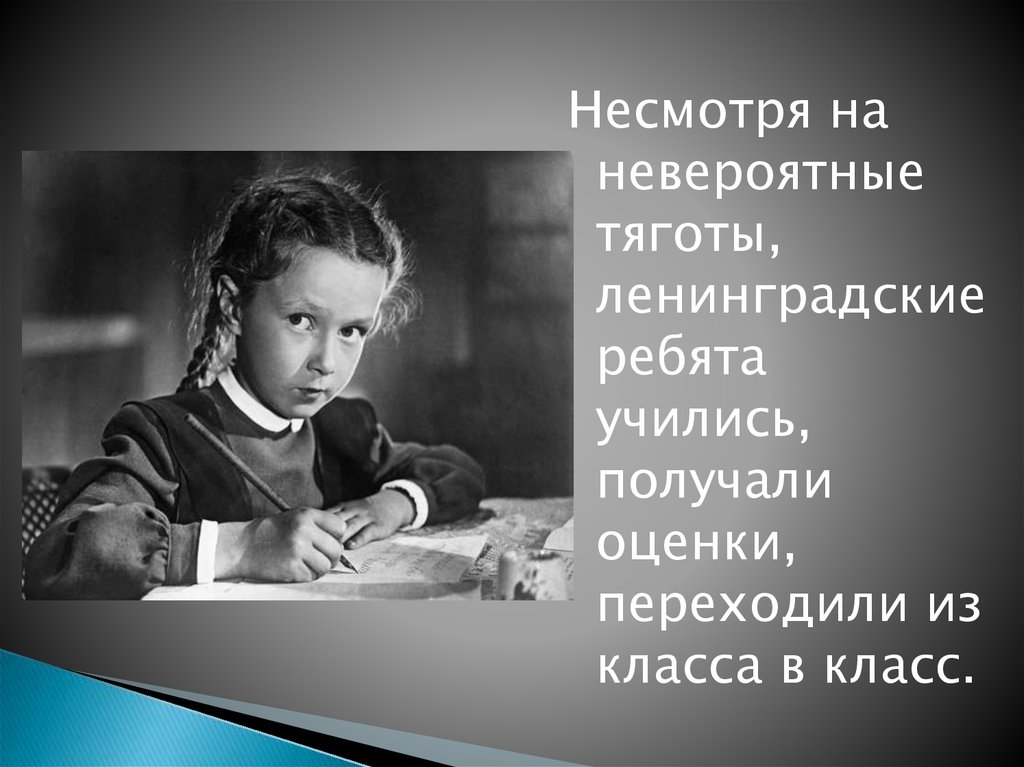 Несмотря на невероятные тяготы, ленинградские ребята учились, получали оценки, переходили из класса в класс.